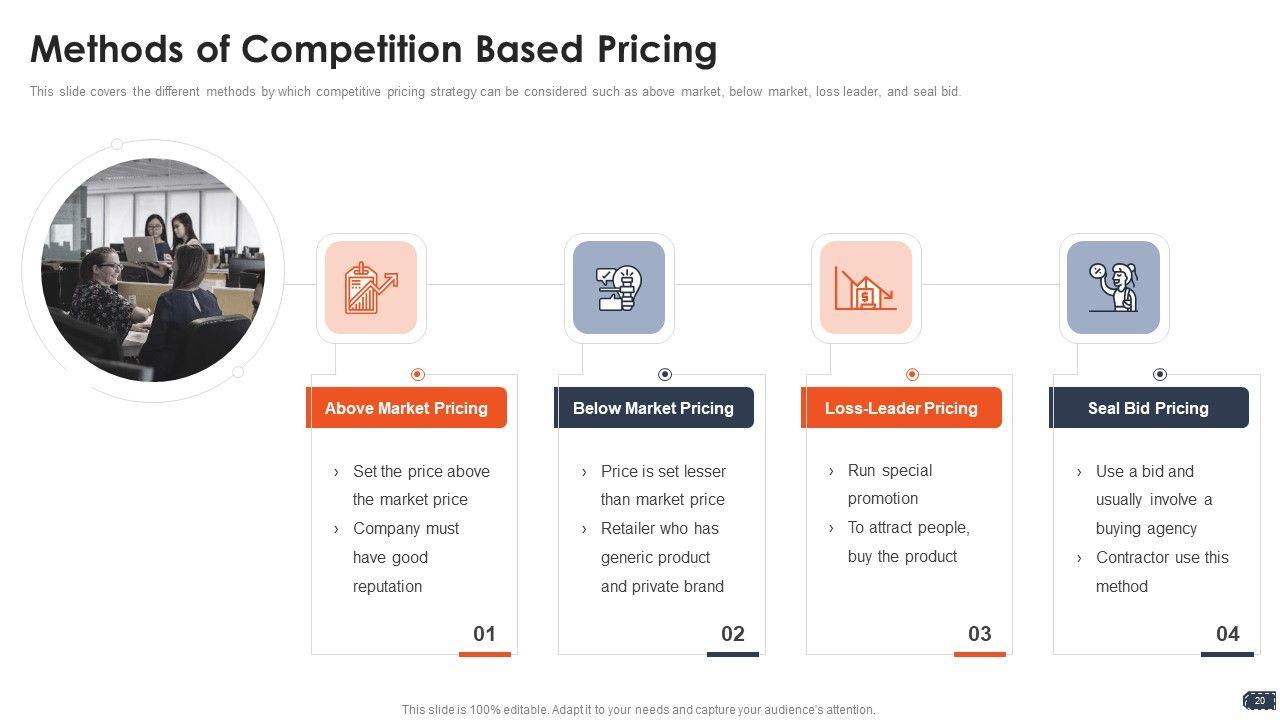 Methods of Competition Based Pricing

This slide covers the different methods by which competitive pricing strategy can be considered such as above market, below market, loss leader, and seal bid.

Above Market Pricing

› Set the price above the market price
› Company must have good reputation

01

Below Market Pricing

› Price is set lesser than market price
› Retailer who has generic product and private brand

02

Loss-Leader Pricing

› Run special promotion
› To attract people, buy the product

03

Seal Bid Pricing

› Use a bid and usually involve a buying agency
› Contractor use this method

04

This slide is 100% editable. Adapt it to your needs and capture your audience's attention.

20